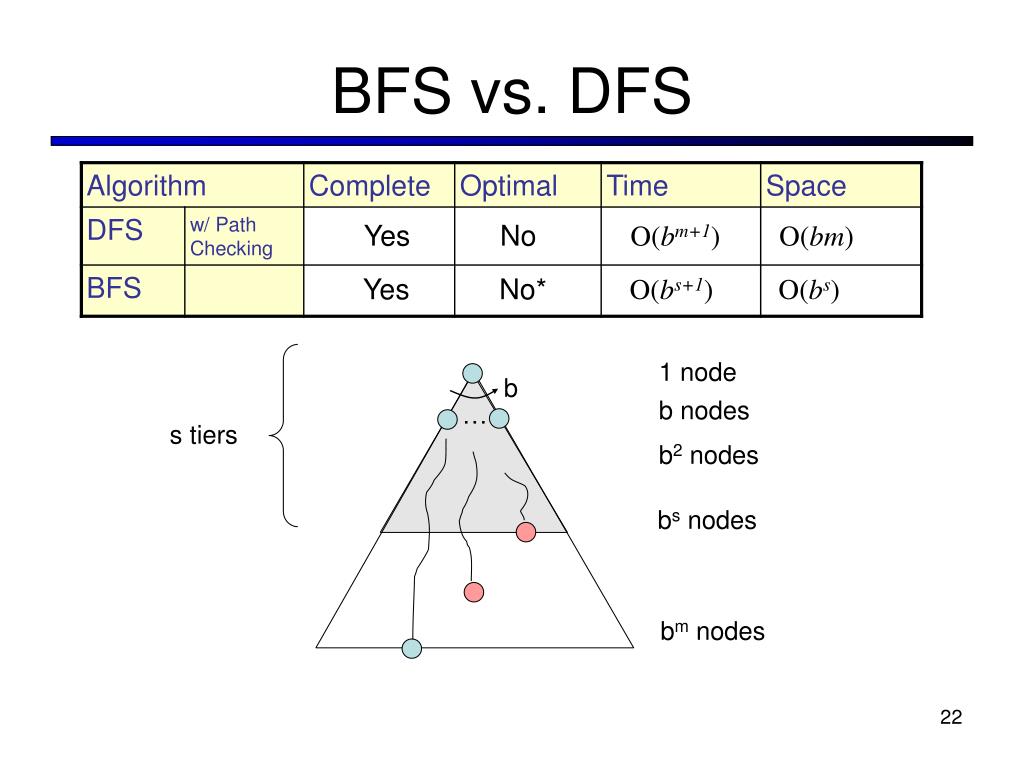 BFS vs. DFS

| Algorithm | | Complete | Optimal | Time | Space |
|---|---|---|---|---|---|
| DFS | w/ Path Checking | Yes | No | $O(b^{m+1})$ | $O(bm)$ |
| BFS | | Yes | No* | $O(b^{s+1})$ | $O(b^s)$ |

s tiers

b

…

1 node

b nodes

$b^2$ nodes

$b^s$ nodes

$b^m$ nodes

22